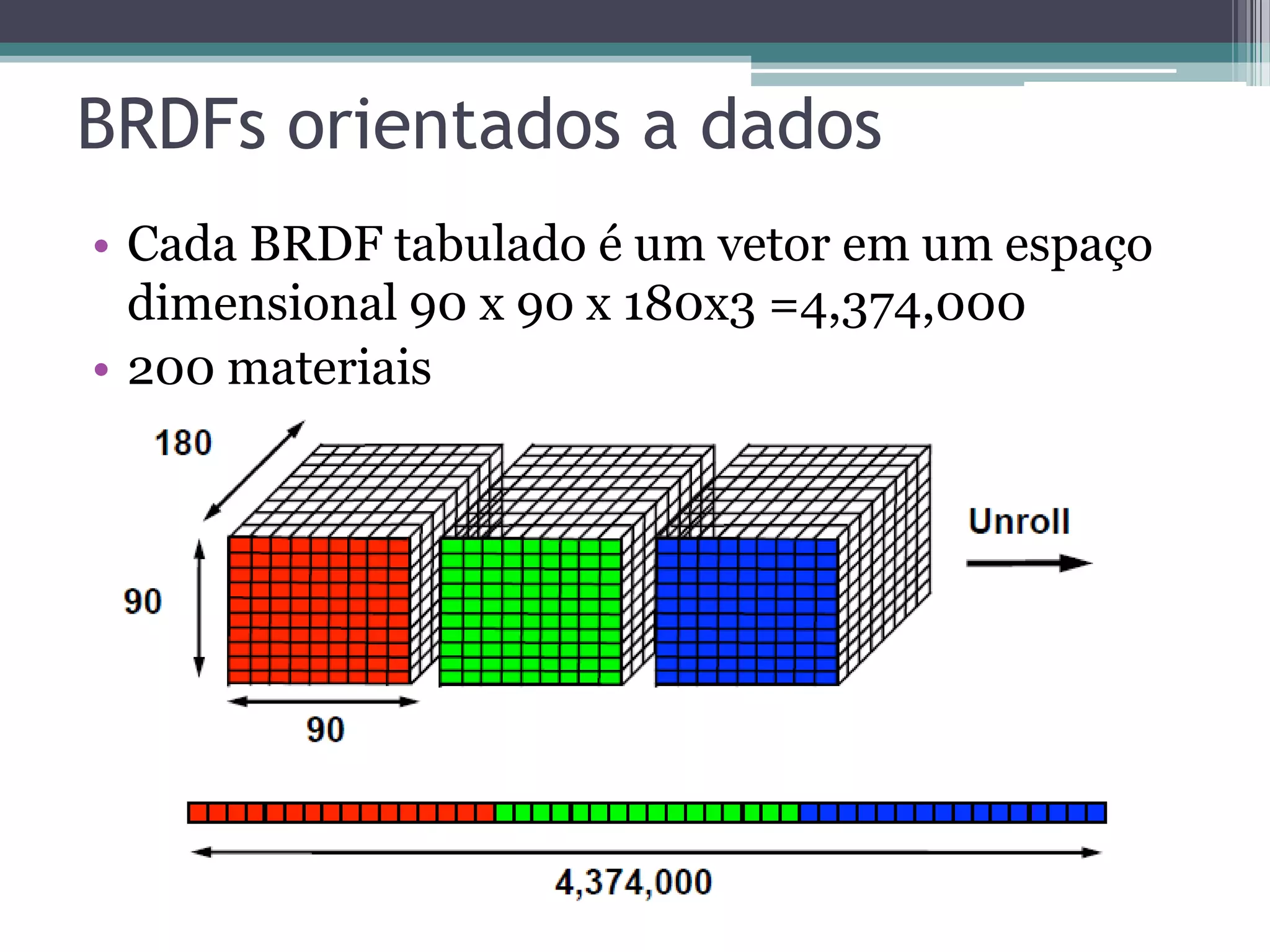 BRDFs orientados a dados

• Cada BRDF tabulado é um vetor em um espaço dimensional 90 x 90 x 180x3 =4,374,000
• 200 materiais

180

90

90

Unroll

4,374,000